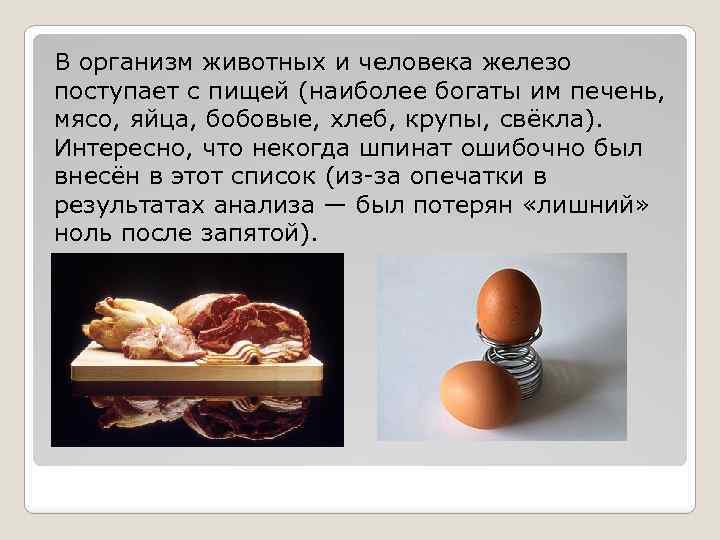 В организм животных и человека железо поступает с пищей (наиболее богаты им печень, мясо, яйца, бобовые, хлеб, крупы, свёкла). Интересно, что некогда шпинат ошибочно был внесён в этот список (из-за опечатки в результатах анализа — был потерян «лишний» ноль после запятой).